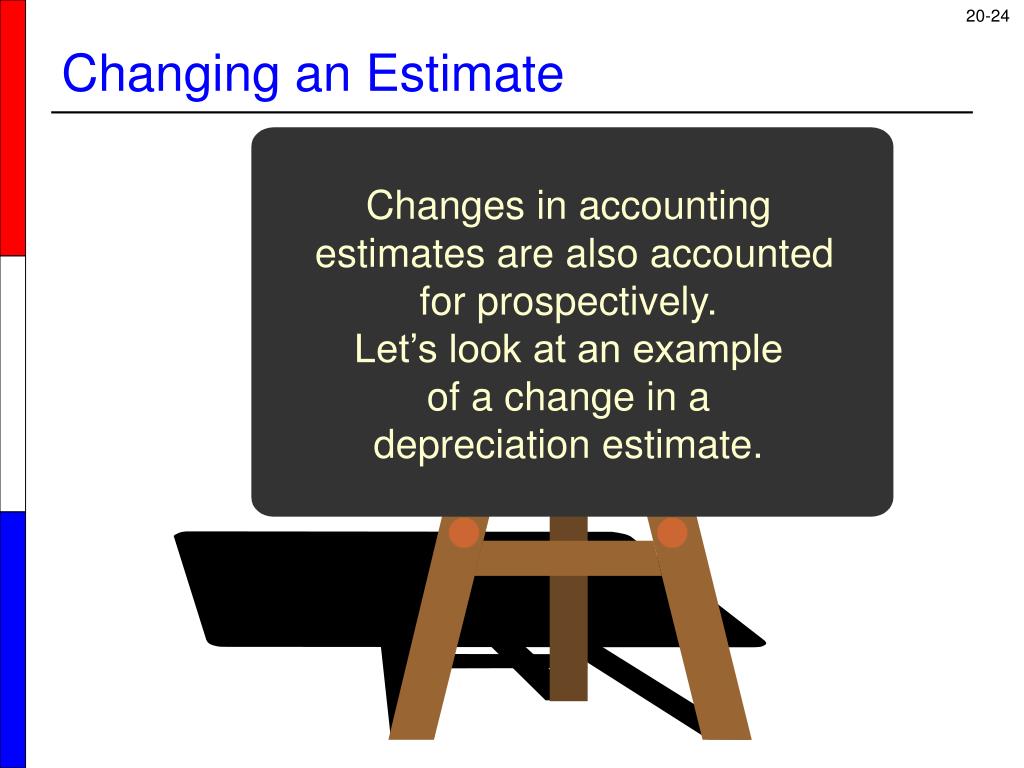 20-24

Changing an Estimate

Changes in accounting estimates are also accounted for prospectively.
Let’s look at an example of a change in a depreciation estimate.